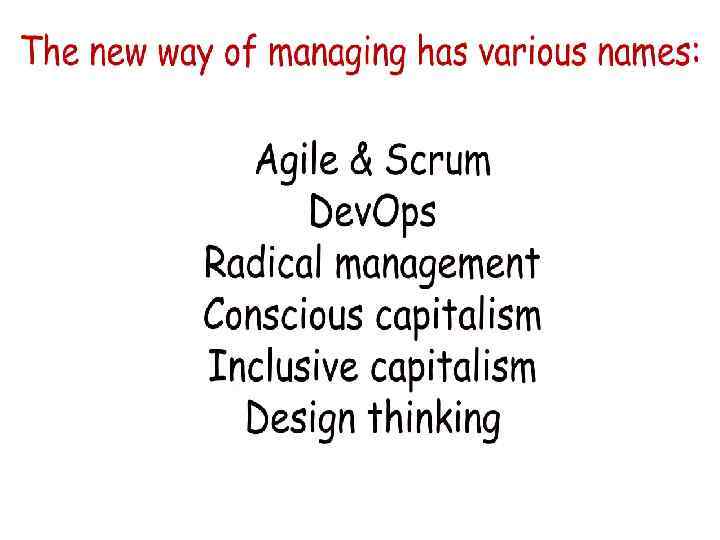 The new way of managing has various names:

Agile & Scrum
DevOps
Radical management
Conscious capitalism
Inclusive capitalism
Design thinking